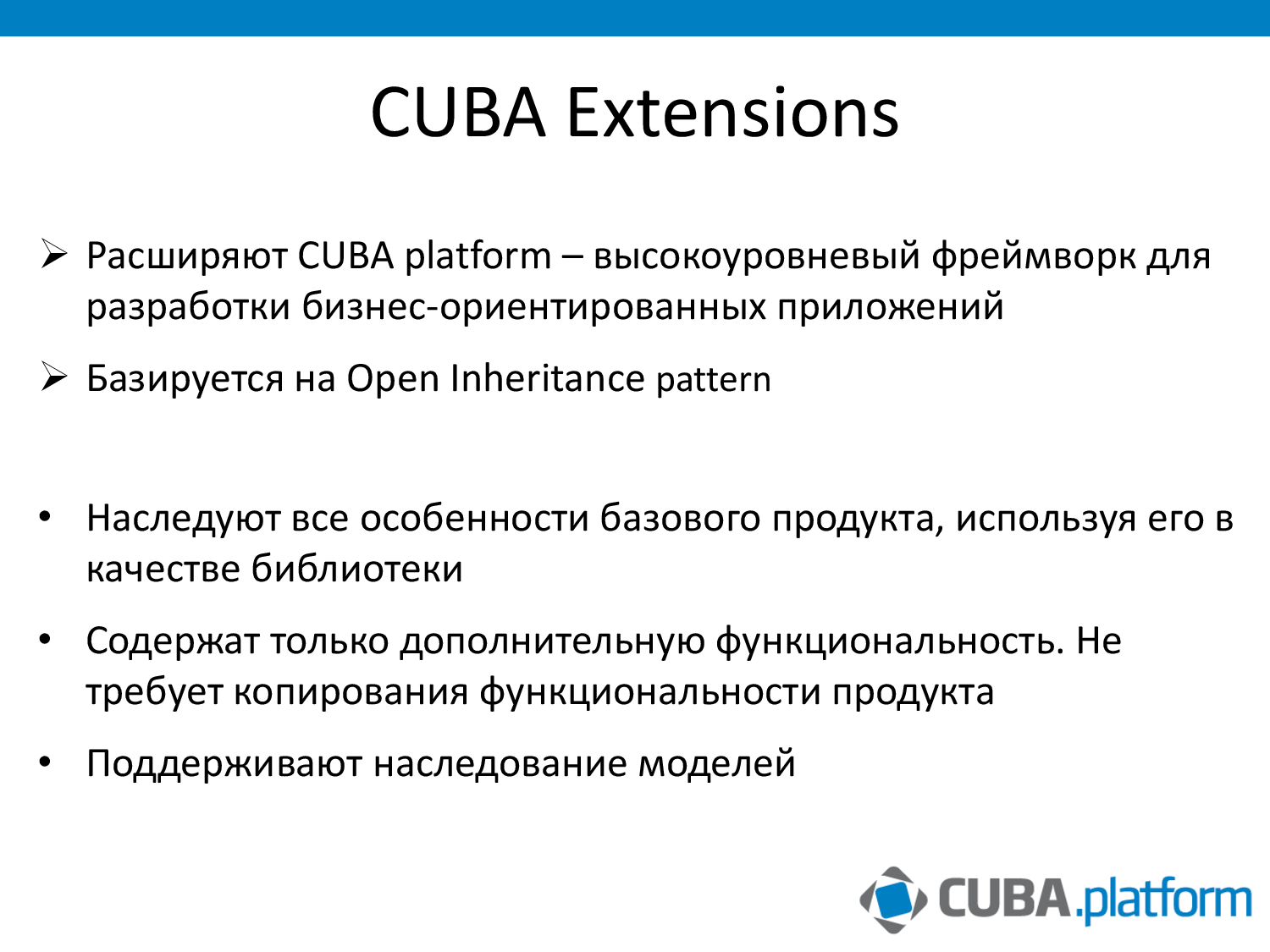 CUBA Extensions

➢ Расширяют CUBA platform – высокоуровневый фреймворк для разработки бизнес-ориентированных приложений

➢ Базируется на Open Inheritance pattern

• Наследуют все особенности базового продукта, используя его в качестве библиотеки

• Содержат только дополнительную функциональность. Не требует копирования функциональности продукта

• Поддерживают наследование моделей

CUBA.platform